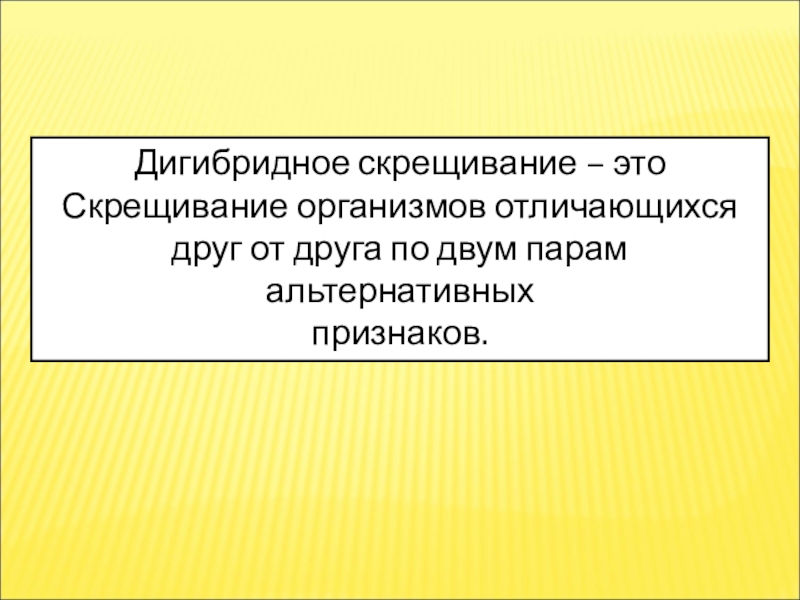 Дигибридное скрещивание – это Скрещивание организмов отличающихся друг от друга по двум парам альтернативных признаков.